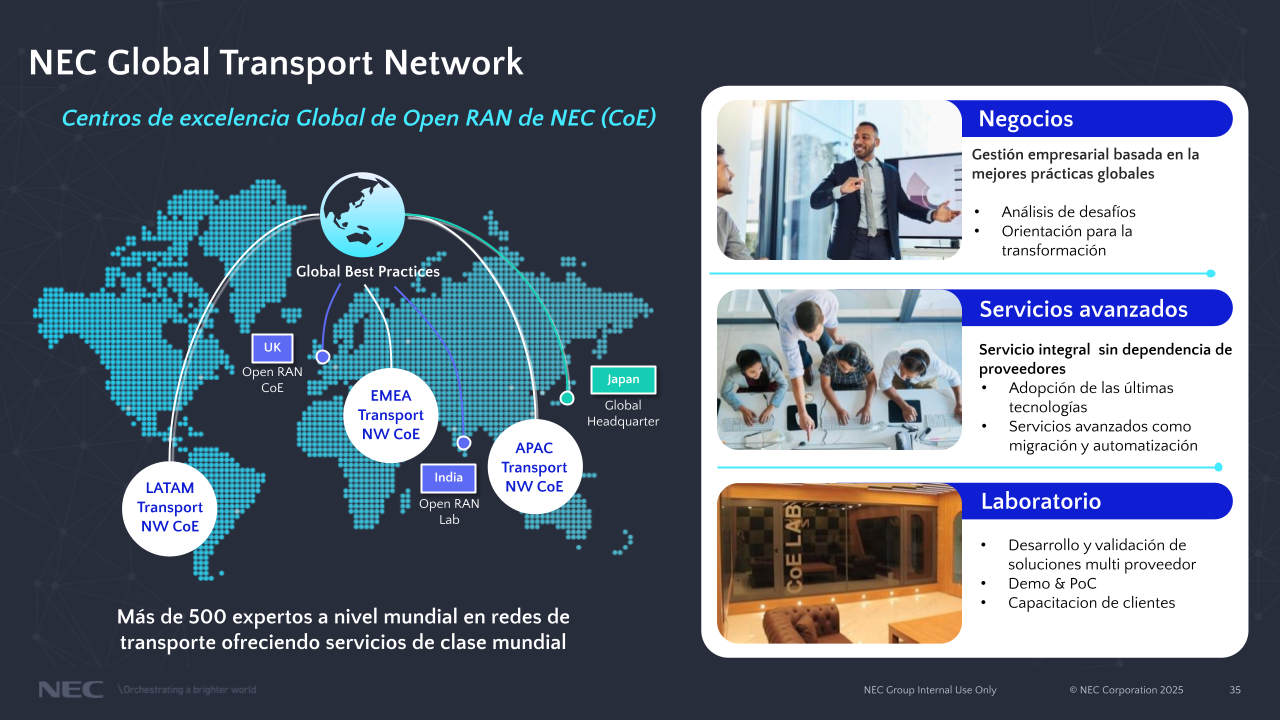 NEC Global Transport Network

Centros de excelencia Global de Open RAN de NEC (CoE)

Global Best Practices

UK
Open RAN CoE

EMEA Transport NW CoE

Japan
Global Headquarter

India
Open RAN Lab

APAC Transport NW CoE

LATAM Transport NW CoE

Más de 500 expertos a nivel mundial en redes de transporte ofreciendo servicios de clase mundial

Negocios

Gestión empresarial basada en la mejores prácticas globales

• Análisis de desafíos
• Orientación para la transformación

Servicios avanzados

Servicio integral sin dependencia de proveedores
• Adopción de las últimas tecnologías
• Servicios avanzados como migración y automatización

Laboratorio

CoE LAB

• Desarrollo y validación de soluciones multi proveedor
• Demo & PoC
• Capacitacion de clientes

NEC \Orchestrating a brighter world

NEC Group Internal Use Only

© NEC Corporation 2025

35